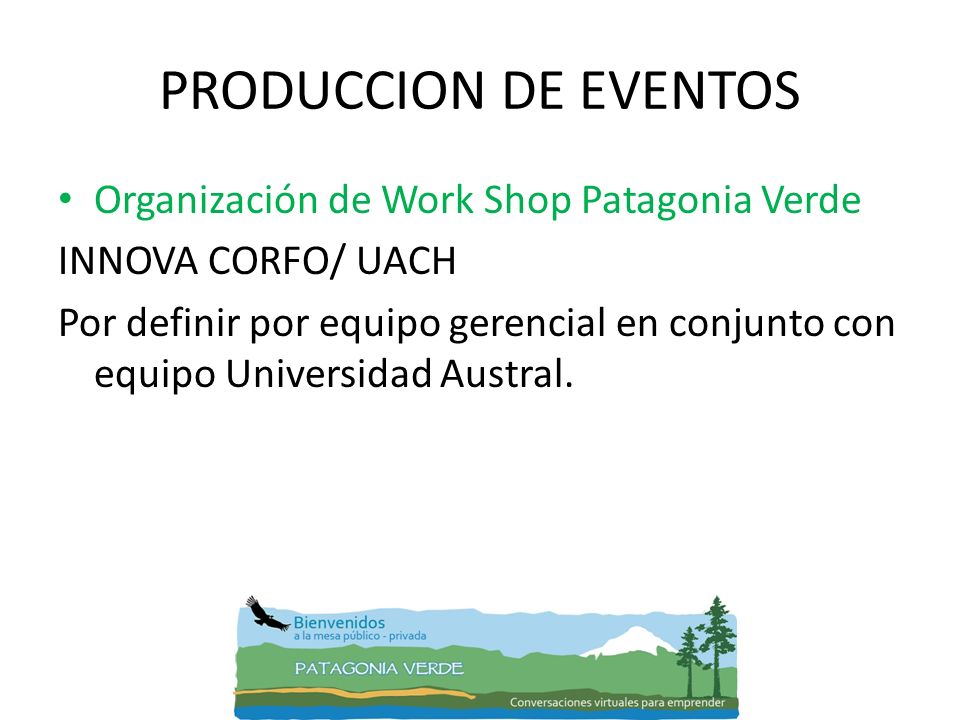 PRODUCCION DE EVENTOS

• Organización de Work Shop Patagonia Verde

INNOVA CORFO/ UACH

Por definir por equipo gerencial en conjunto con equipo Universidad Austral.

Bienvenidos
a la mesa público - privada

PATAGONIA VERDE

Conversaciones virtuales para emprender